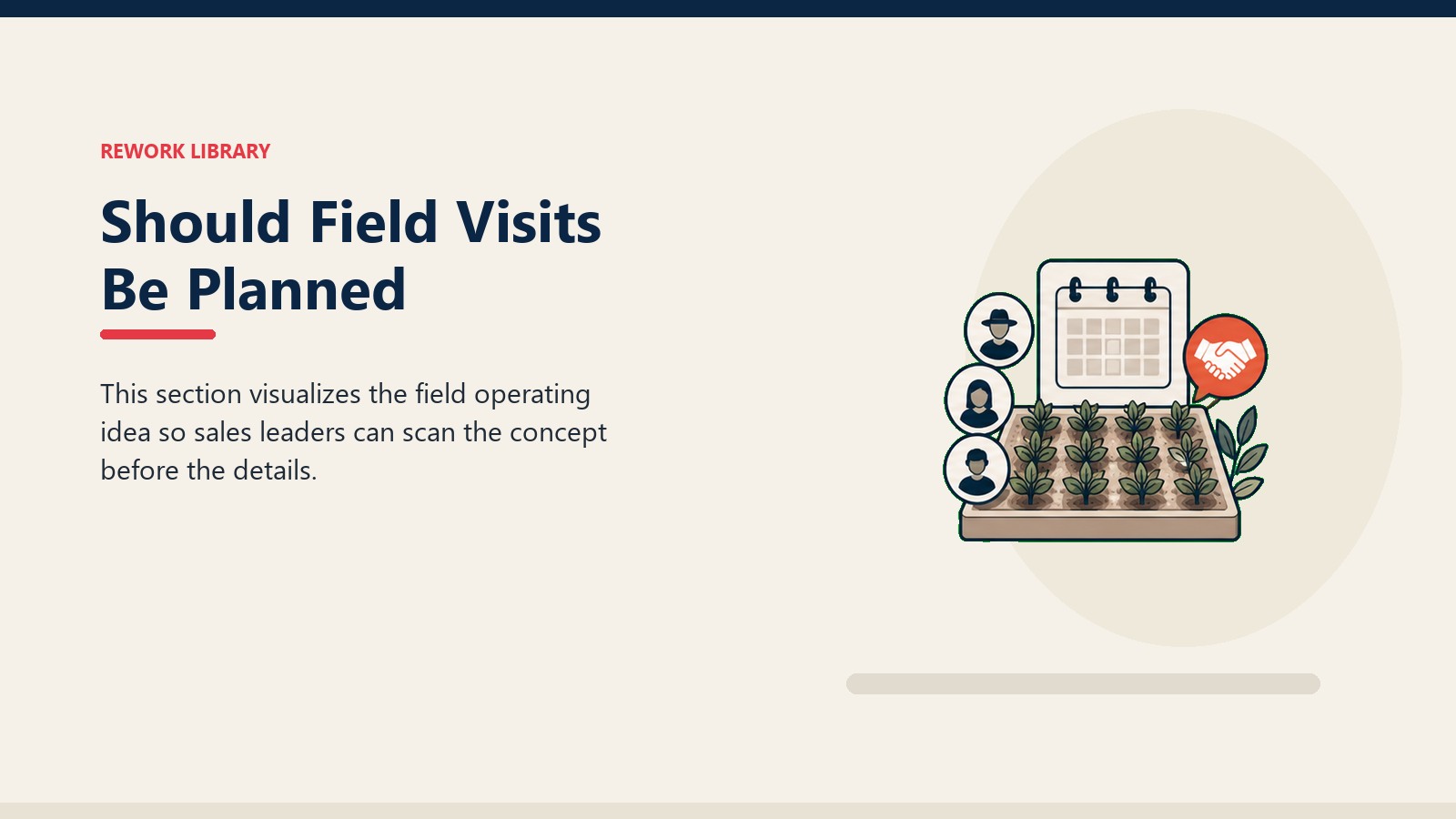 REWORK LIBRARY

Should Field Visits Be Planned

This section visualizes the field operating idea so sales leaders can scan the concept before the details.